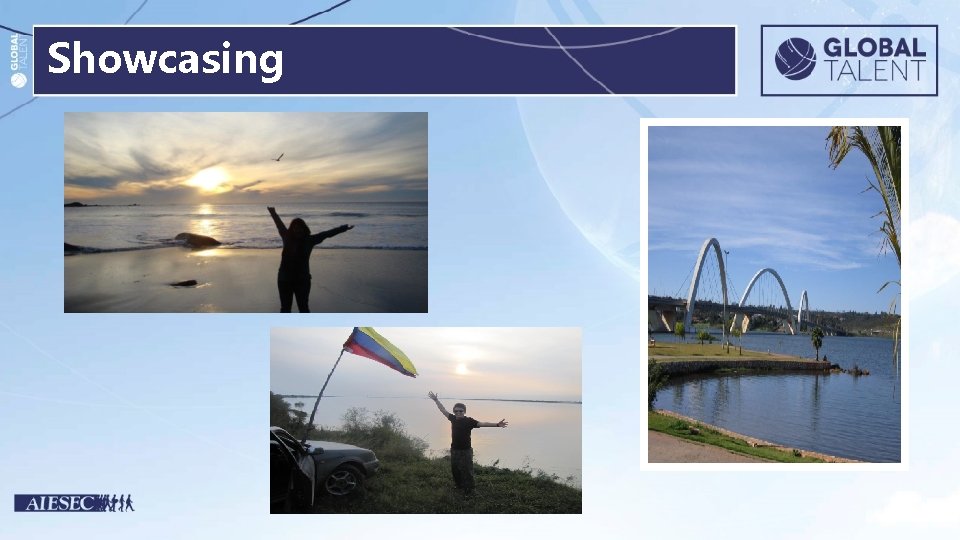 GLOBAL TALENT

Showcasing

GLOBAL TALENT

AIESEC